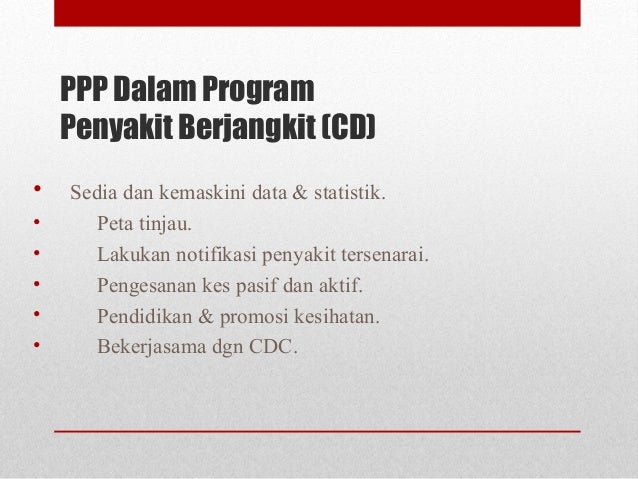 PPP Dalam Program
Penyakit Berjangkit (CD)

• Sedia dan kemaskini data & statistik.
• Peta tinjau.
• Lakukan notifikasi penyakit tersenarai.
• Pengesanan kes pasif dan aktif.
• Pendidikan & promosi kesihatan.
• Bekerjasama dgn CDC.